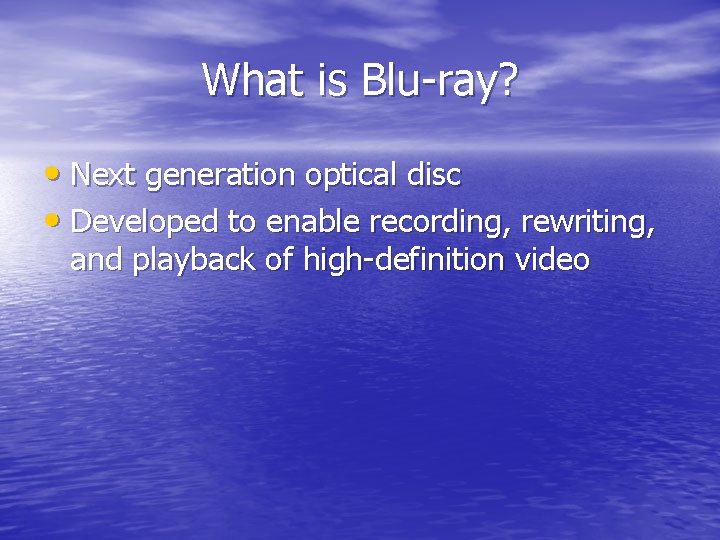 What is Blu-ray?

• Next generation optical disc
• Developed to enable recording, rewriting, and playback of high-definition video